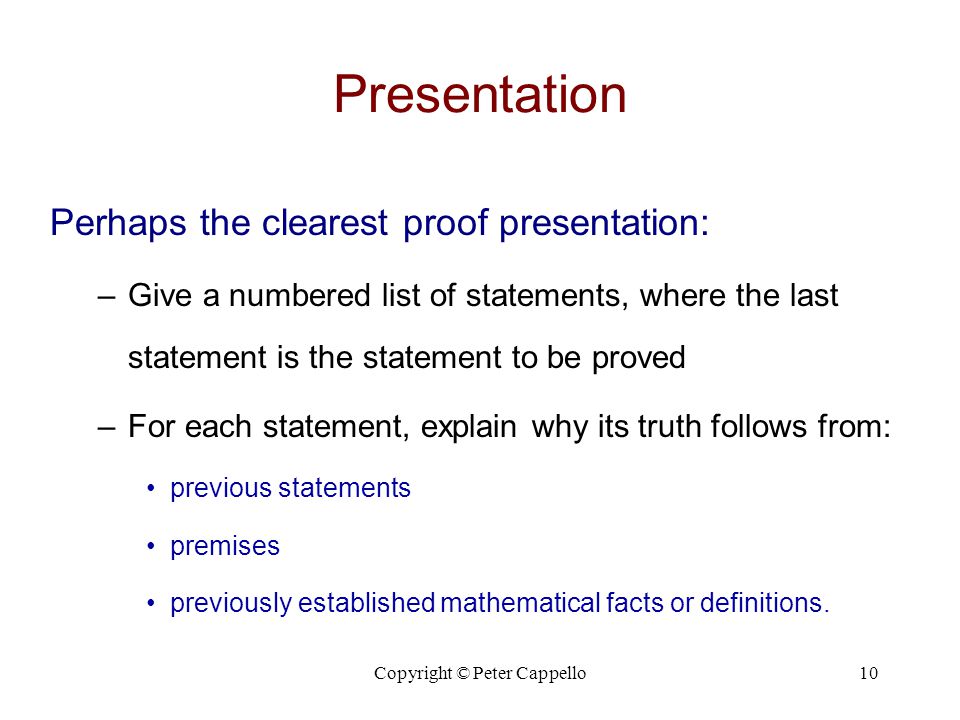 Presentation

Perhaps the clearest proof presentation:

– Give a numbered list of statements, where the last statement is the statement to be proved

– For each statement, explain why its truth follows from:

• previous statements

• premises

• previously established mathematical facts or definitions.

Copyright © Peter Cappello

10